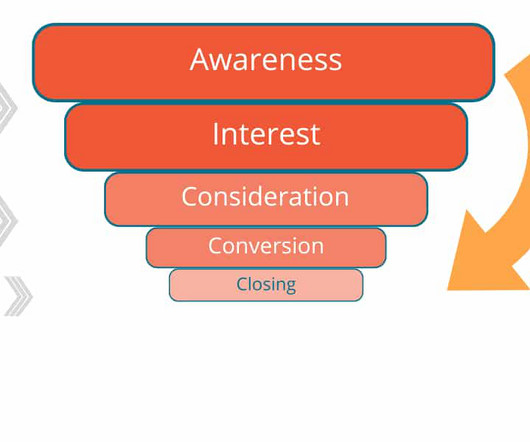 Awareness

Interest

Consideration

Conversion

Closing